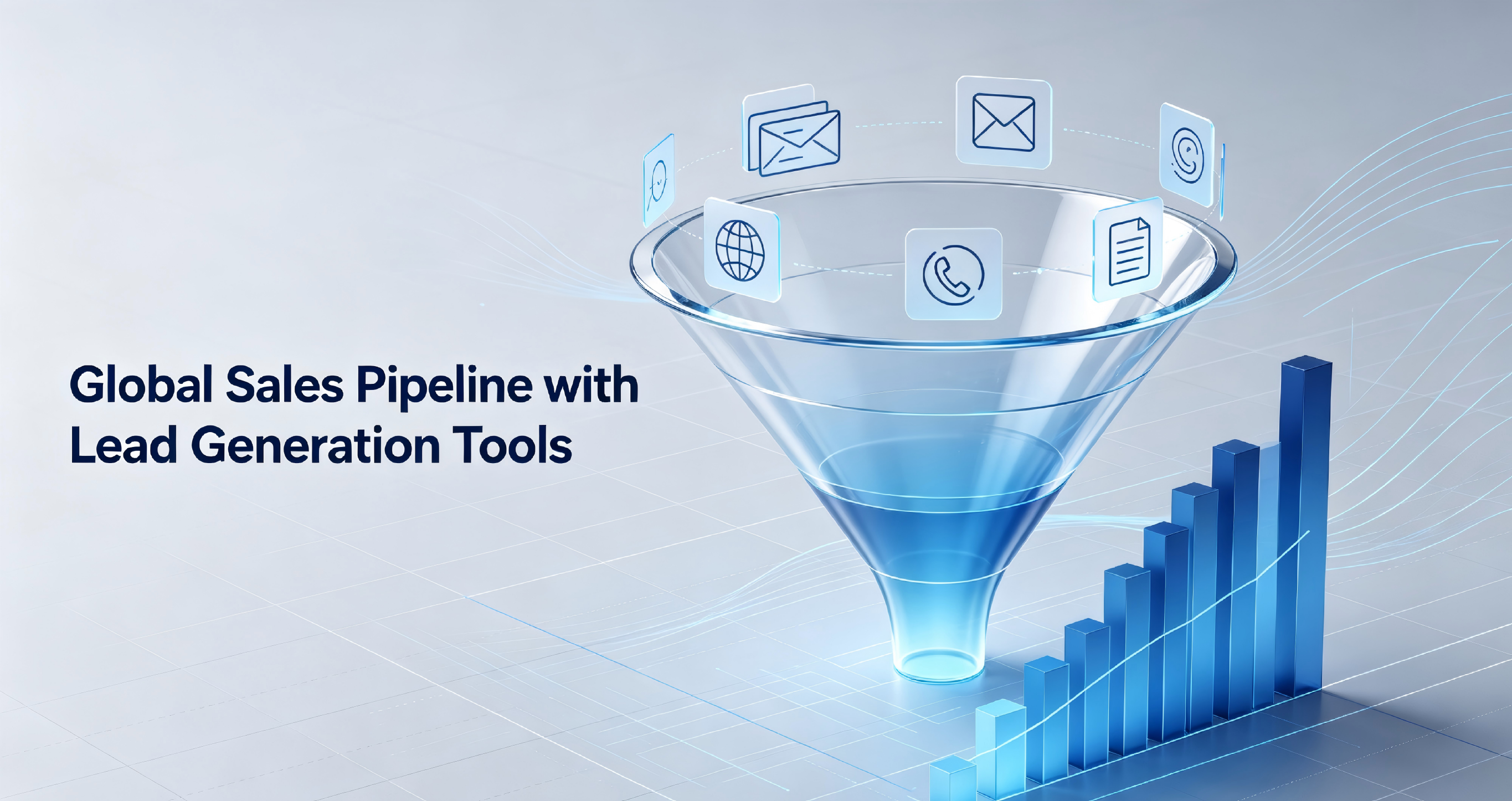 Global Sales Pipeline with Lead Generation Tools